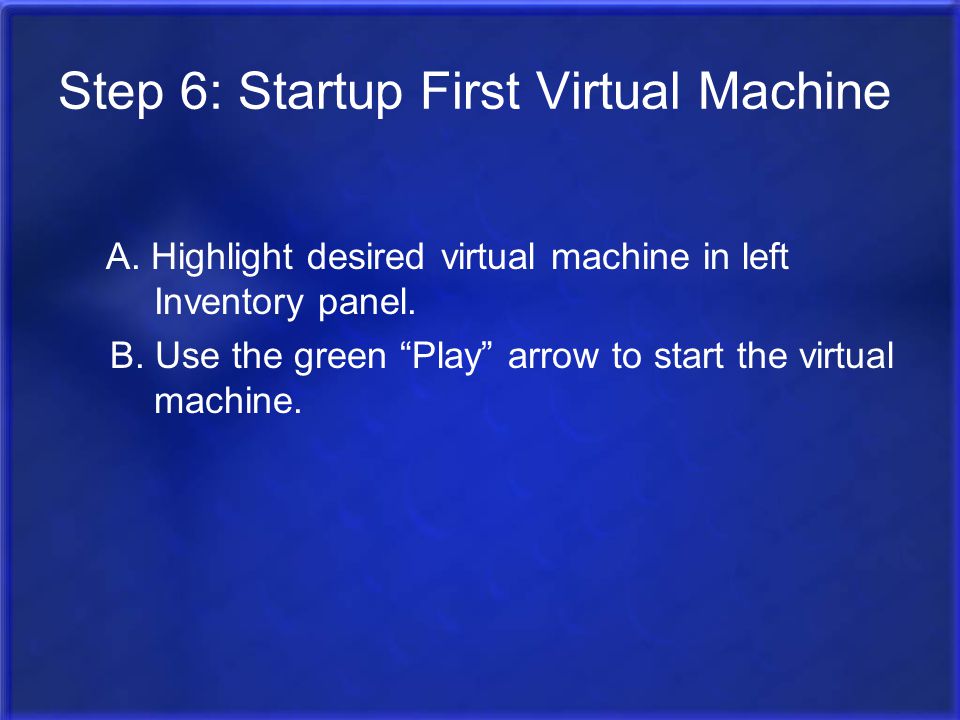 Step 6: Startup First Virtual Machine

A. Highlight desired virtual machine in left Inventory panel.

B. Use the green “Play” arrow to start the virtual machine.